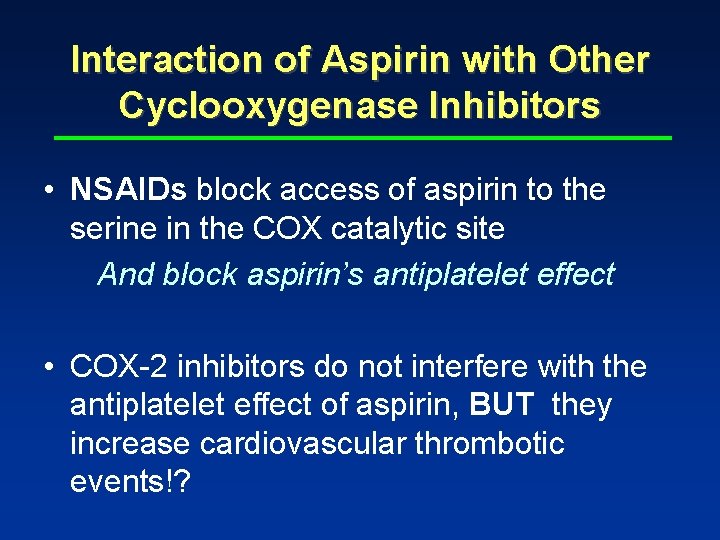 Interaction of Aspirin with Other Cyclooxygenase Inhibitors

• NSAIDs block access of aspirin to the serine in the COX catalytic site

And block aspirin's antiplatelet effect

• COX-2 inhibitors do not interfere with the antiplatelet effect of aspirin, BUT they increase cardiovascular thrombotic events!?